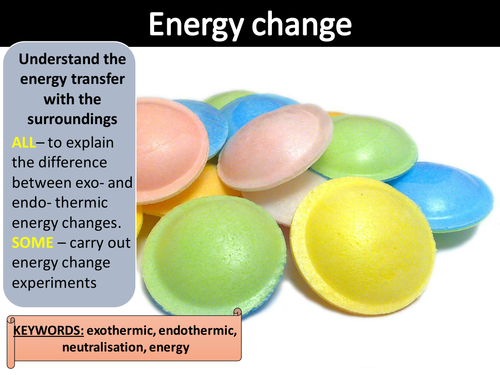 Energy change

Understand the energy transfer with the surroundings

ALL– to explain the difference between exo- and endo- thermic energy changes.

SOME – carry out energy change experiments

KEYWORDS: exothermic, endothermic, neutralisation, energy